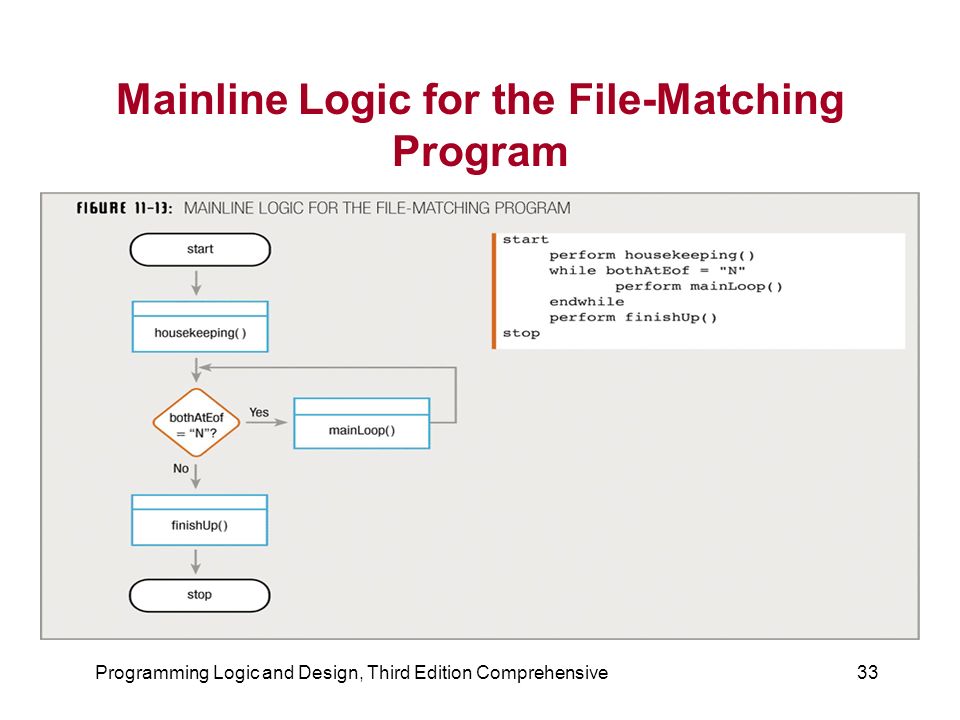 Mainline Logic for the File-Matching Program

FIGURE 11-13: MAINLINE LOGIC FOR THE FILE-MATCHING PROGRAM

start

housekeeping( )

bothAtEof = "N"?

Yes

mainLoop()

No

finishUp()

stop

start
     perform housekeeping()
     while bothAtEof = "N"
          perform mainLoop()
     endwhile
     perform finishUp()
stop

Programming Logic and Design, Third Edition Comprehensive

33